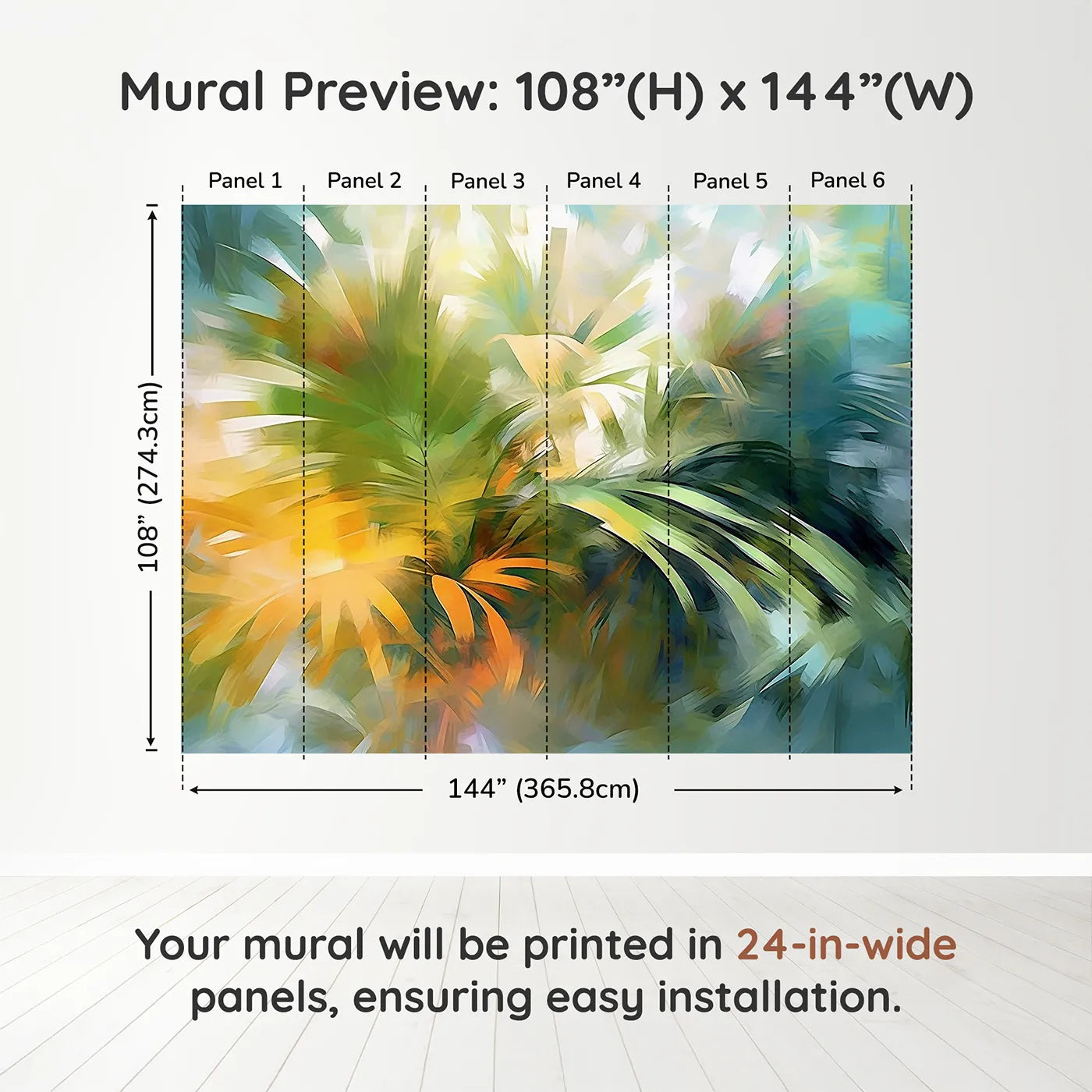 Mural Preview: 108”(H) x 144”(W)

Panel 1 Panel 2 Panel 3 Panel 4 Panel 5 Panel 6

108” (274.3cm)

144” (365.8cm)

Your mural will be printed in 24-in-wide panels, ensuring easy installation.